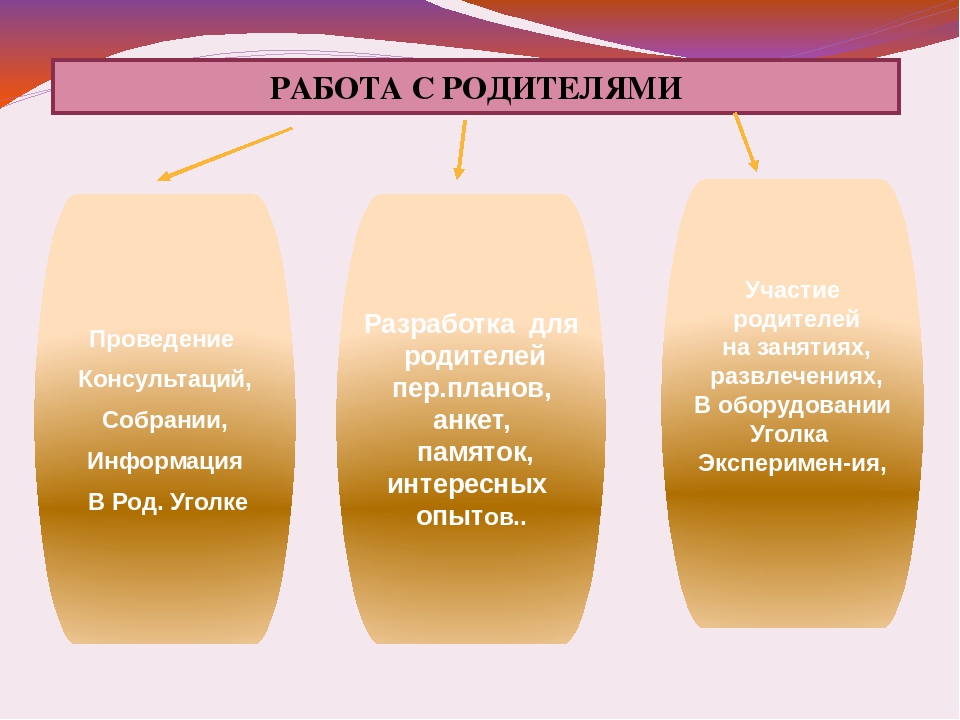 РАБОТА С РОДИТЕЛЯМИ

Проведение
Консультаций,
Собрании,
Информация
В Род. Уголке

Разработка для родителей пер.планов, анкет, памяток, интересных опытов..

Участие родителей на занятиях, развлечениях, В оборудовании Уголка Эксперимен-ия,